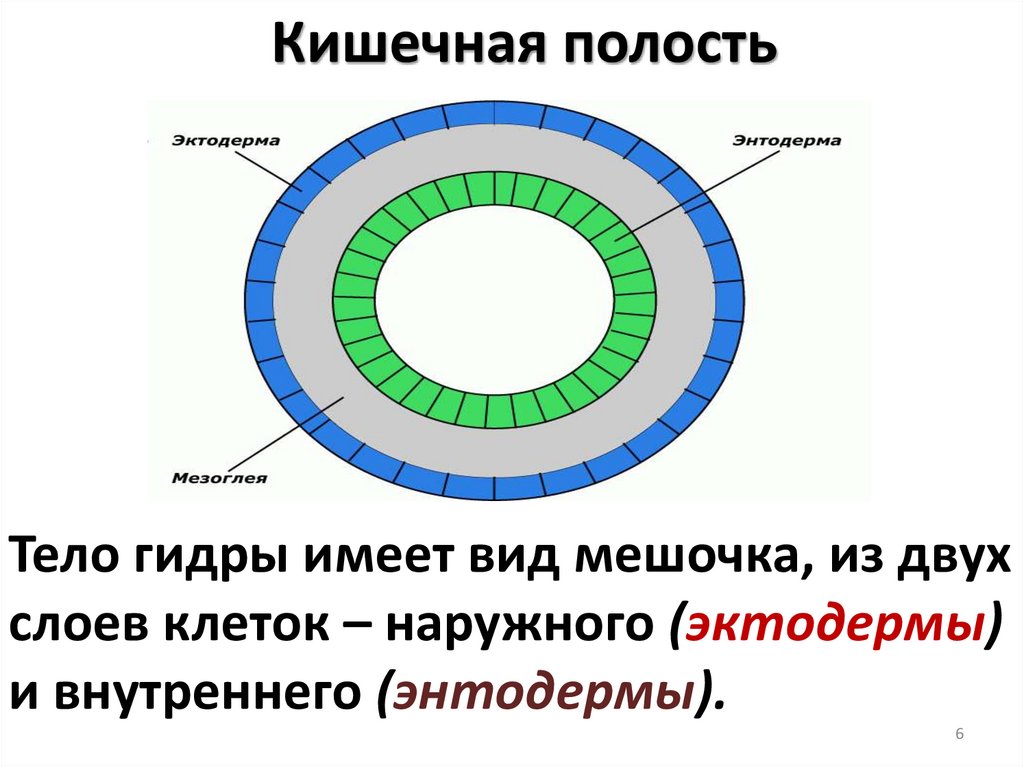 Кишечная полость

Эктодерма

Энтодерма

Мезоглея

Тело гидры имеет вид мешочка, из двух слоев клеток – наружного (эктодермы) и внутреннего (энтодермы).

6